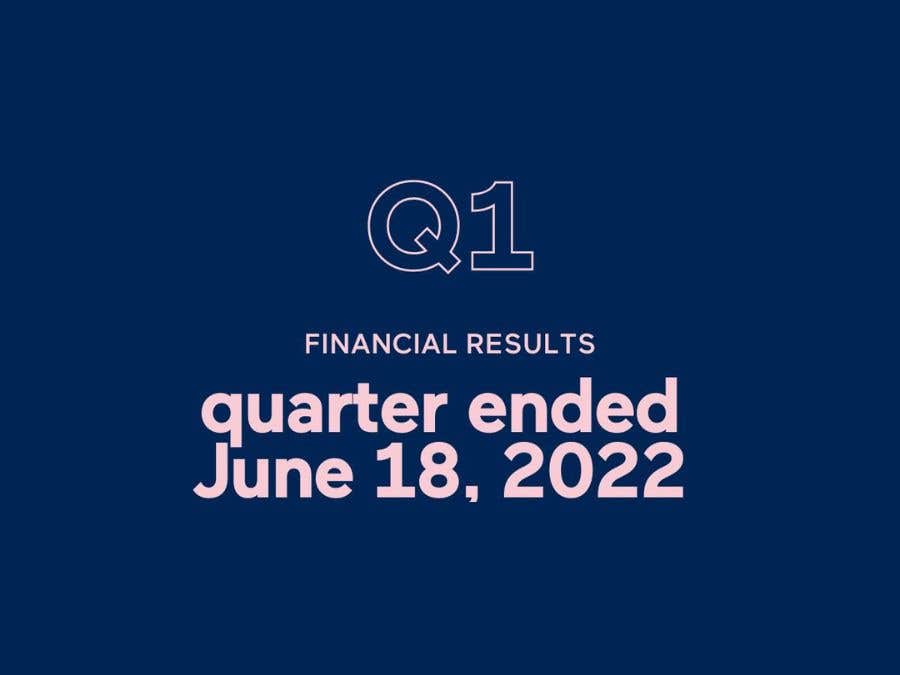 Q1

FINANCIAL RESULTS

quarter ended June 18, 2022